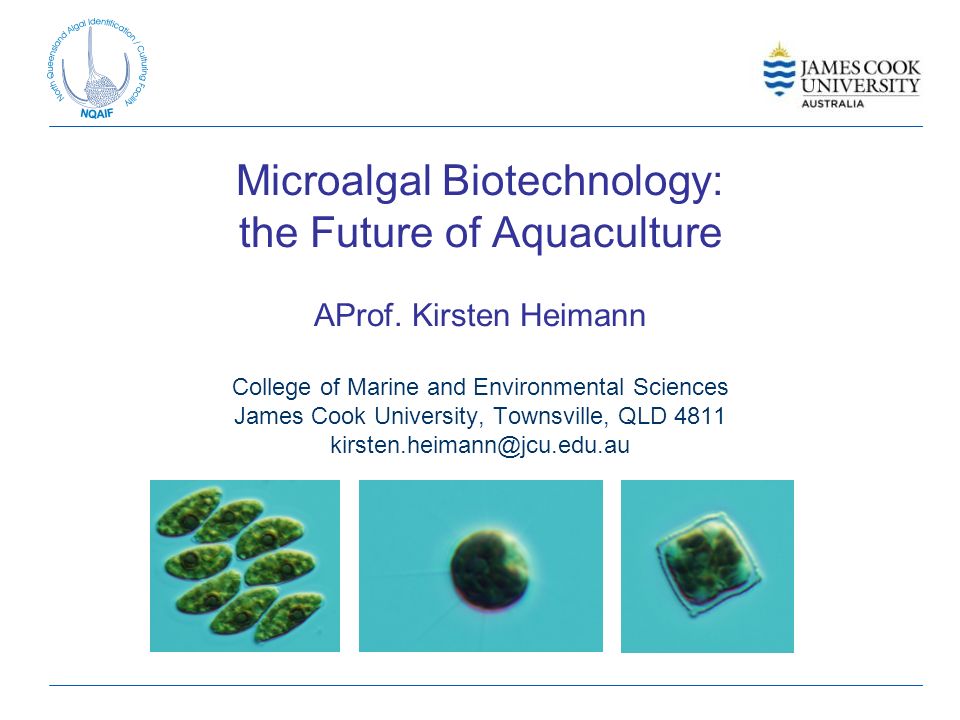 North Queensland Algal Identification / Culturing Facility
NQAIF

JAMES COOK UNIVERSITY
AUSTRALIA

Microalgal Biotechnology: the Future of Aquaculture

AProf. Kirsten Heimann

College of Marine and Environmental Sciences
James Cook University, Townsville, QLD 4811
kirsten.heimann@jcu.edu.au